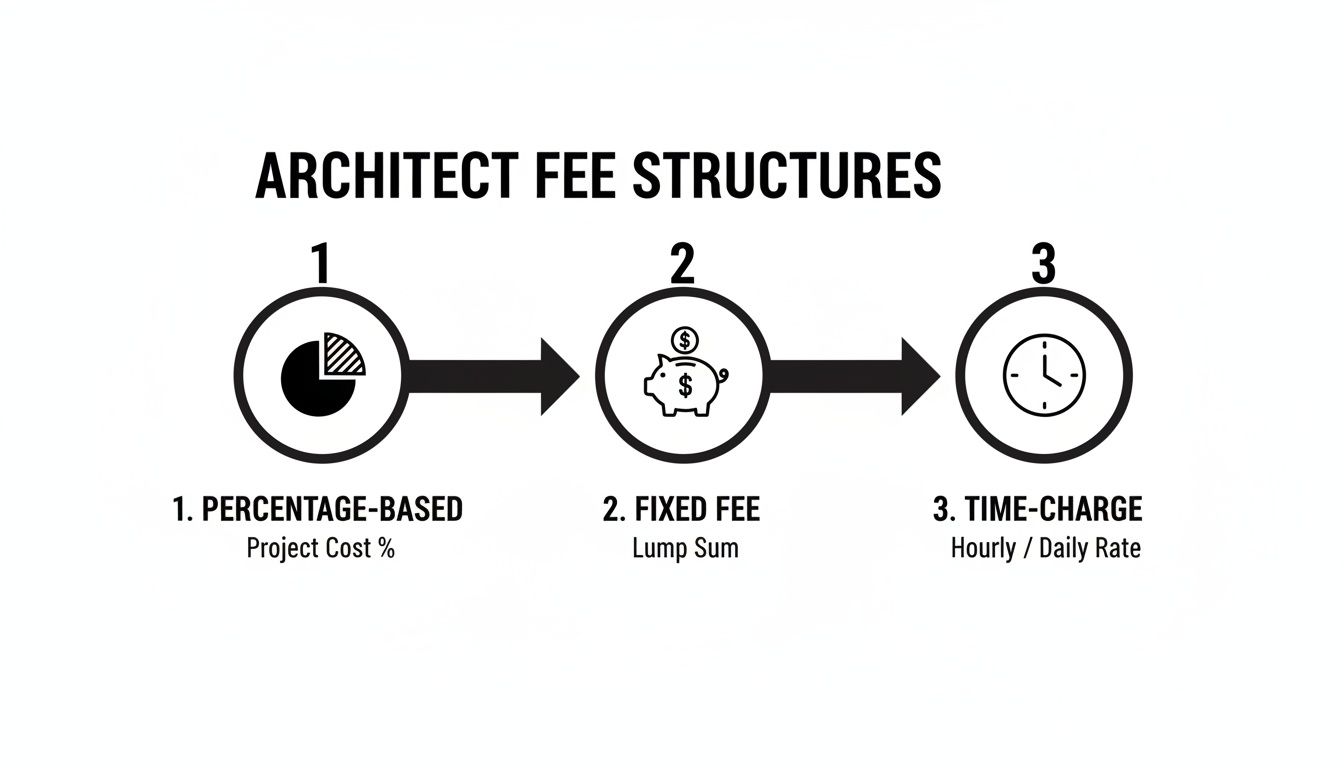 ARCHITECT FEE STRUCTURES

1

2

3

$

$

1. PERCENTAGE-BASED
Project Cost %

2. FIXED FEE
Lump Sum

3. TIME-CHARGE
Hourly / Daily Rate